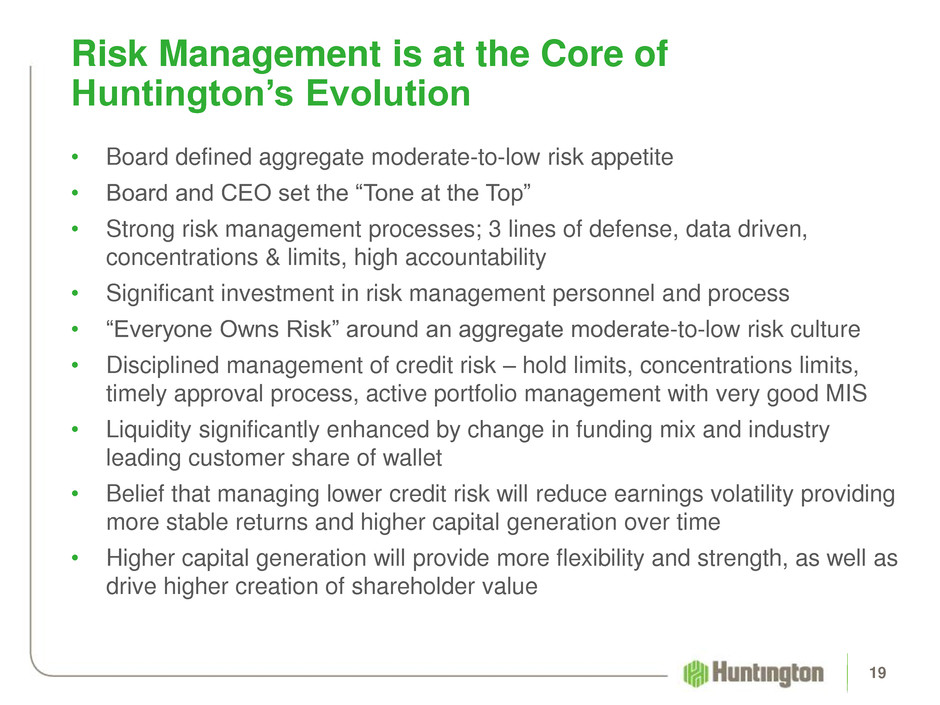 Risk Management is at the Core of Huntington's Evolution

• Board defined aggregate moderate-to-low risk appetite
• Board and CEO set the "Tone at the Top"
• Strong risk management processes; 3 lines of defense, data driven, concentrations & limits, high accountability
• Significant investment in risk management personnel and process
• "Everyone Owns Risk" around an aggregate moderate-to-low risk culture
• Disciplined management of credit risk – hold limits, concentrations limits, timely approval process, active portfolio management with very good MIS
• Liquidity significantly enhanced by change in funding mix and industry leading customer share of wallet
• Belief that managing lower credit risk will reduce earnings volatility providing more stable returns and higher capital generation over time
• Higher capital generation will provide more flexibility and strength, as well as drive higher creation of shareholder value

Huntington

19